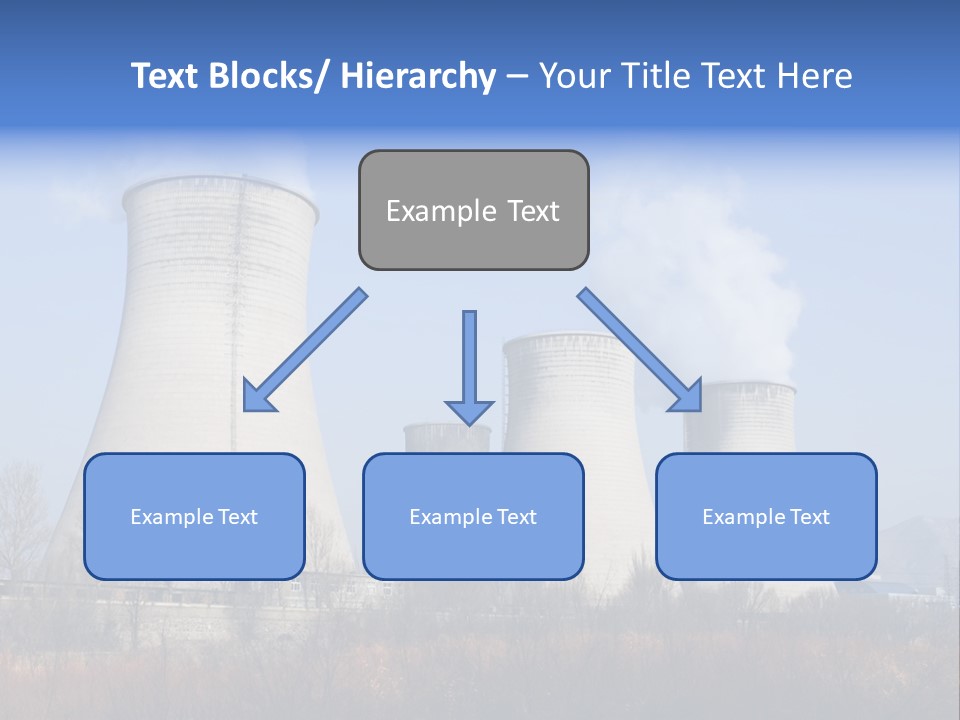 Text Blocks/ Hierarchy – Your Title Text Here

Example Text

Example Text

Example Text

Example Text